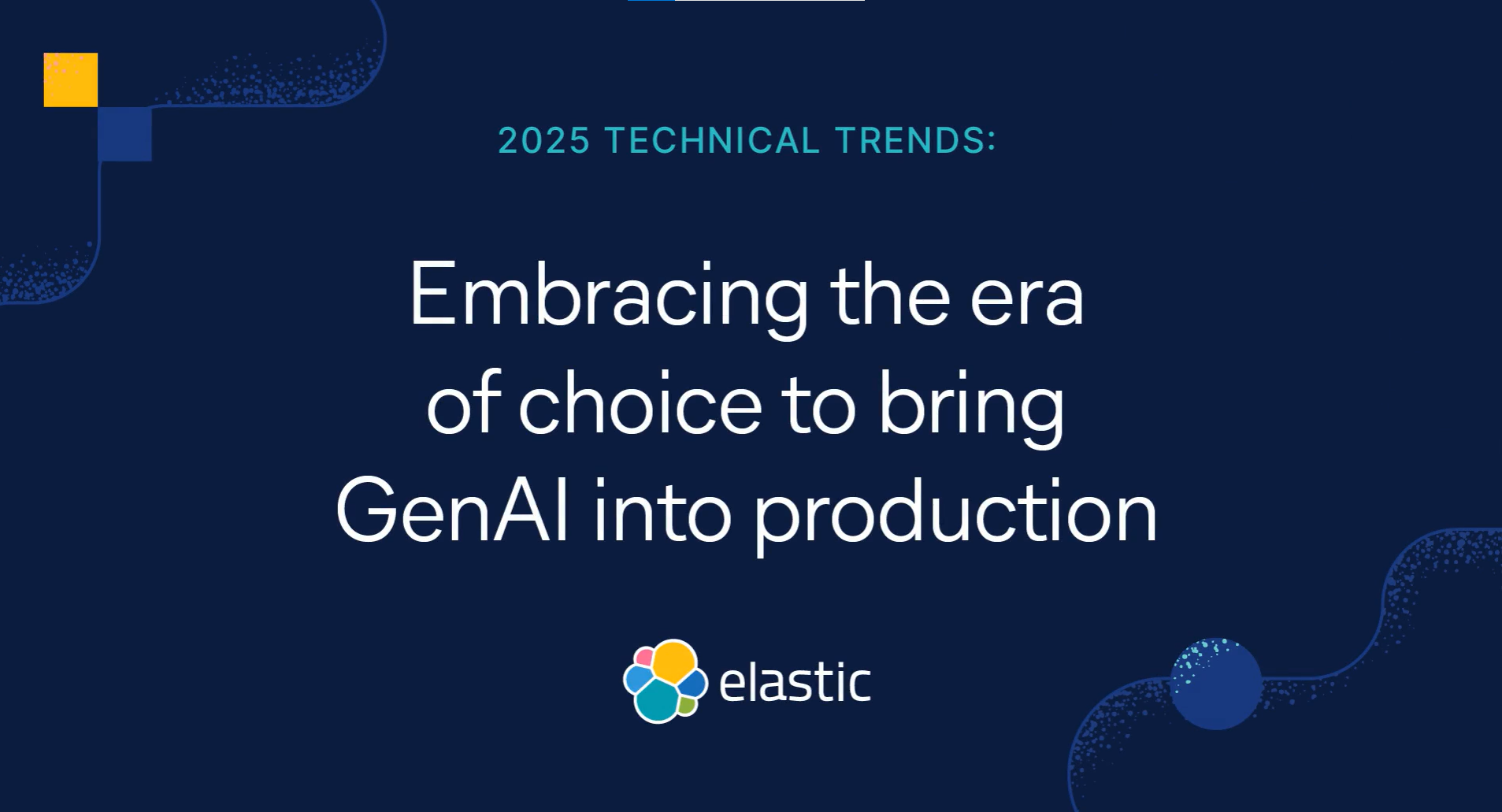 2025 TECHNICAL TRENDS:

Embracing the era of choice to bring GenAI into production

elastic